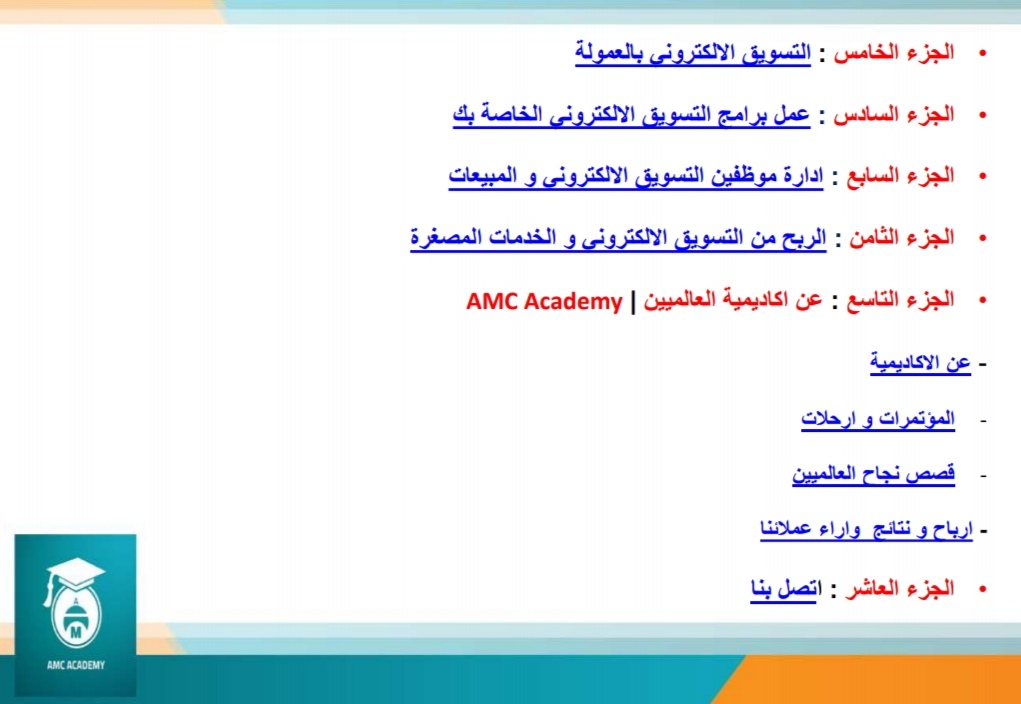 • الجزء الخامس : التسويق الالكترونى بالعمولة

• الجزء السادس : عمل برامج التسويق الالكترونى الخاصة بك

• الجزء السابع : ادارة موظفين التسويق الالكترونى و المبيعات

• الجزء الثامن : الربح من التسويق الالكترونى و الخدمات المصغرة

• الجزء التاسع : عن اكاديمية العالميين | AMC Academy

- عن الاكاديمية

- المؤتمرات و ارحلات

- قصص نجاح العالميين

- ارباح و نتائج واراء عملائنا

• الجزء العاشر : اتصل بنا

AMC ACADEMY